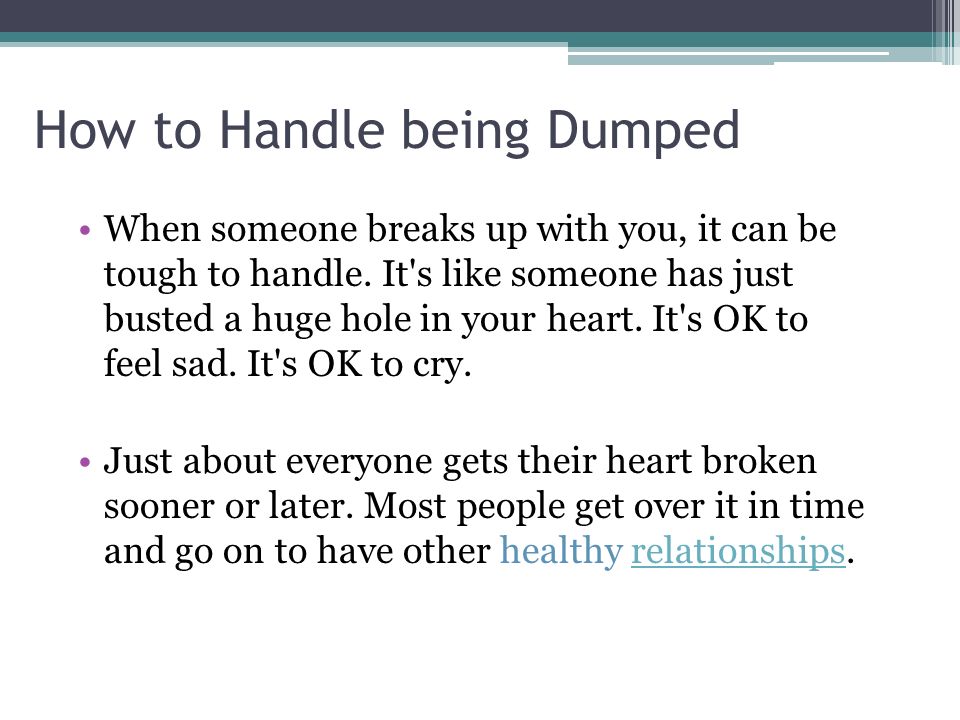 How to Handle being Dumped

• When someone breaks up with you, it can be tough to handle. It's like someone has just busted a huge hole in your heart. It's OK to feel sad. It's OK to cry.

• Just about everyone gets their heart broken sooner or later. Most people get over it in time and go on to have other healthy relationships.